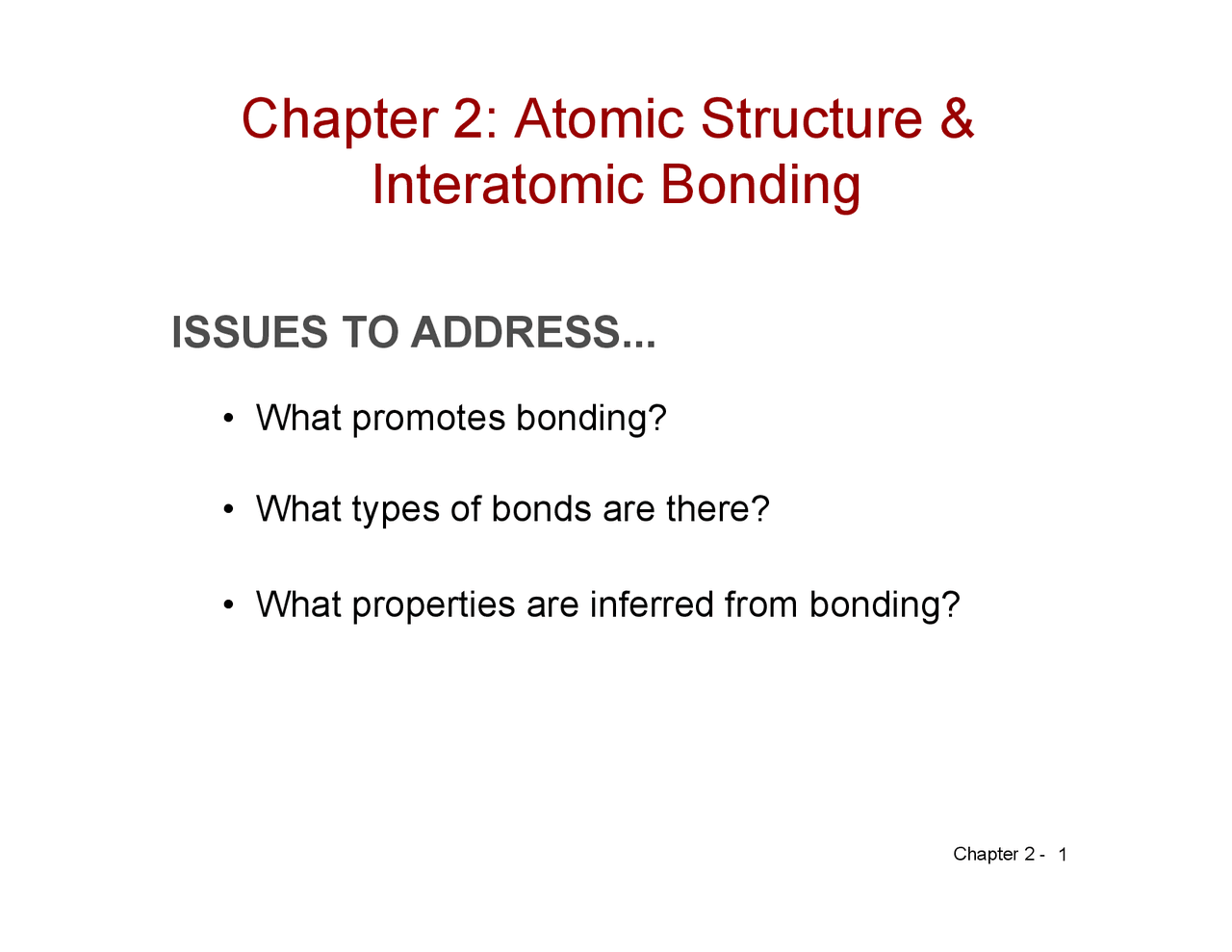 Chapter 2: Atomic Structure & Interatomic Bonding

ISSUES TO ADDRESS...

• What promotes bonding?

• What types of bonds are there?

• What properties are inferred from bonding?

Chapter 2 - 1